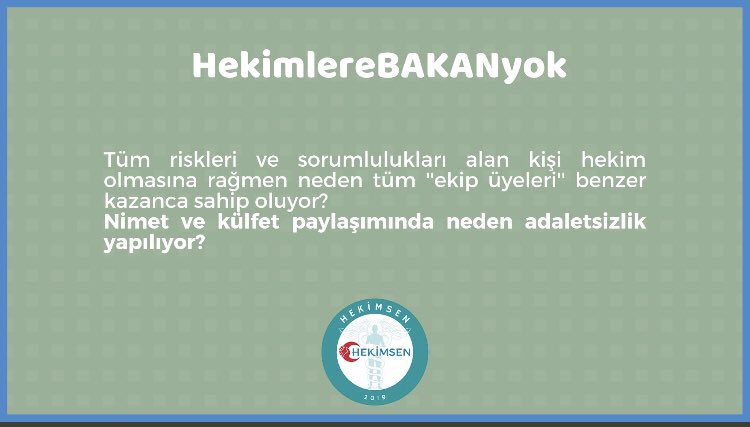 HekimlereBAKANyok

Tüm riskleri ve sorumlulukları alan kişi hekim olmasına rağmen neden tüm "ekip üyeleri" benzer kazanca sahip oluyor?
Nimet ve külfet paylaşımında neden adaletsizlik yapılıyor?

HEKİMSEN
HEKİMSEN
2019